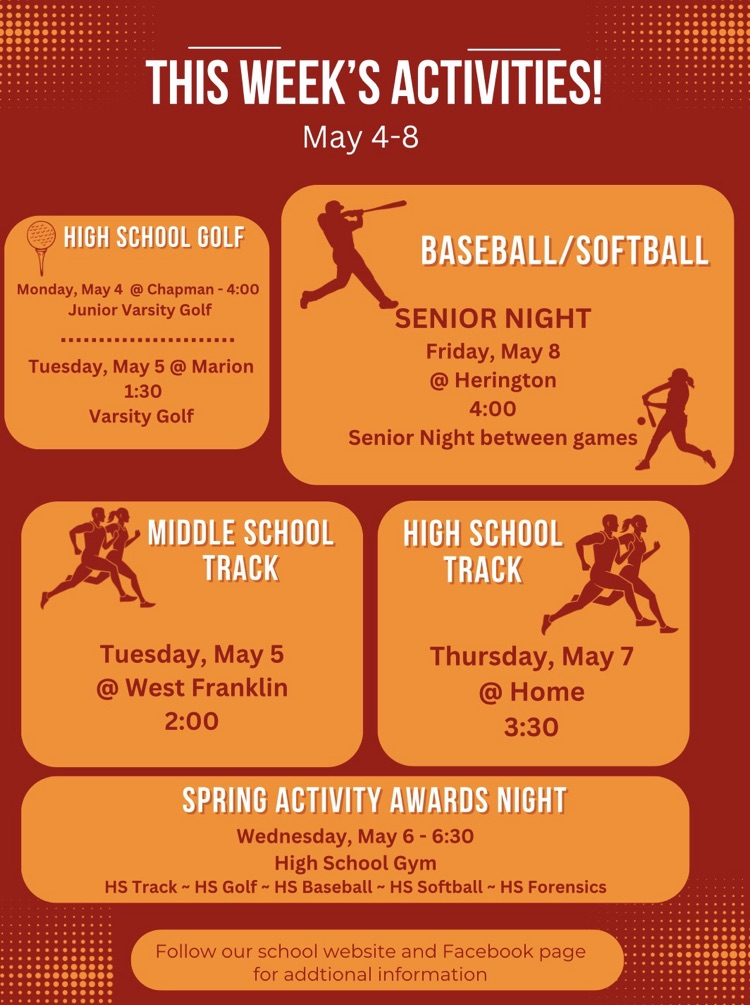 THIS WEEK'S ACTIVITIES!
May 4-8

HIGH SCHOOL GOLF
Monday, May 4 @ Chapman - 4:00
Junior Varsity Golf

Tuesday, May 5 @ Marion
1:30
Varsity Golf

BASEBALL/SOFTBALL
SENIOR NIGHT
Friday, May 8
@ Herington
4:00
Senior Night between games

MIDDLE SCHOOL TRACK
Tuesday, May 5
@ West Franklin
2:00

HIGH SCHOOL TRACK
Thursday, May 7
@ Home
3:30

SPRING ACTIVITY AWARDS NIGHT
Wednesday, May 6 - 6:30
High School Gym
HS Track ~ HS Golf ~ HS Baseball ~ HS Softball ~ HS Forensics

Follow our school website and Facebook page for addtional information